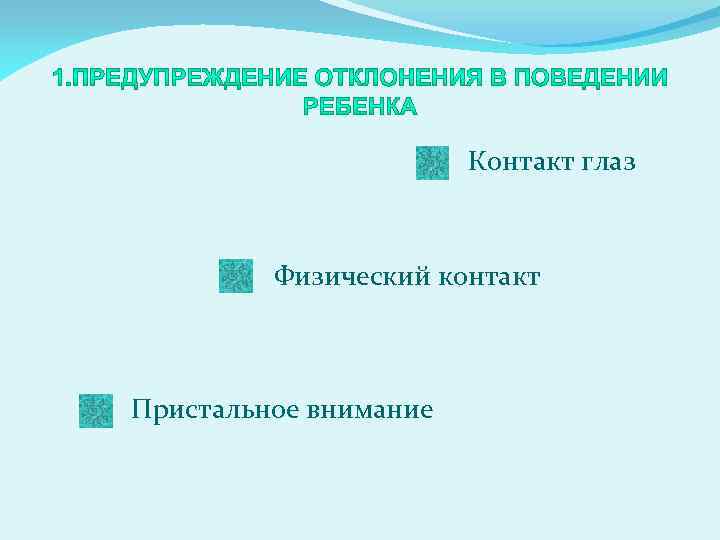 1.ПРЕДУПРЕЖДЕНИЕ ОТКЛОНЕНИЯ В ПОВЕДЕНИИ РЕБЕНКА

Контакт глаз

Физический контакт

Пристальное внимание